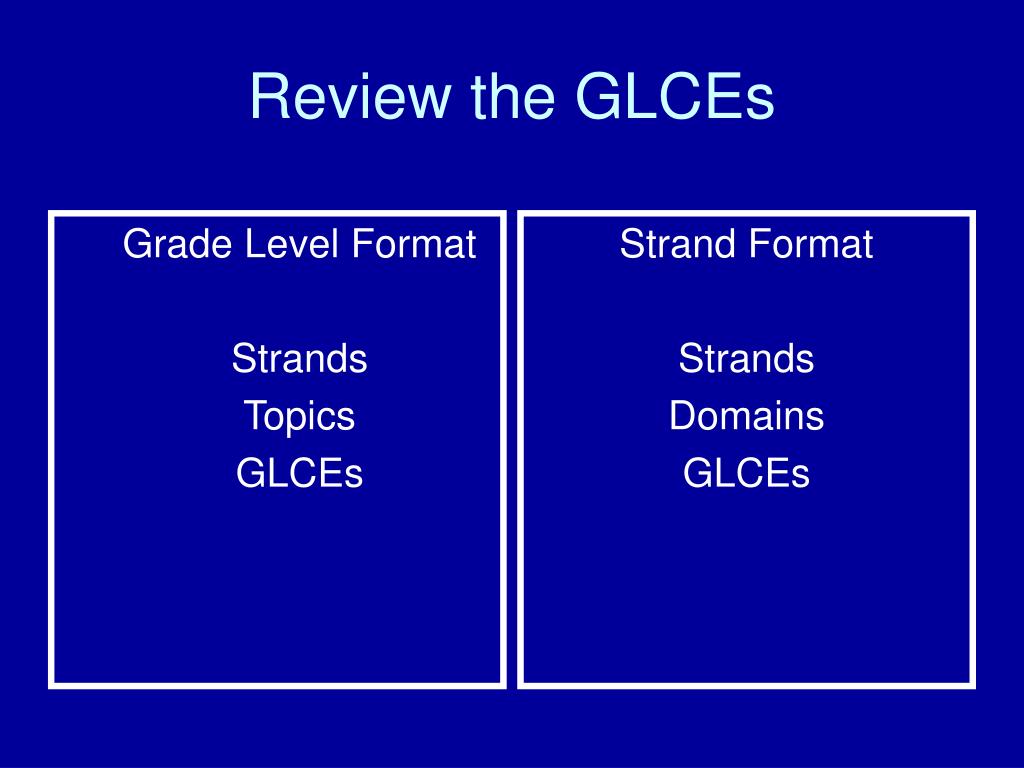 Review the GLCEs

Grade Level Format

Strands
Topics
GLCEs

Strand Format

Strands
Domains
GLCEs